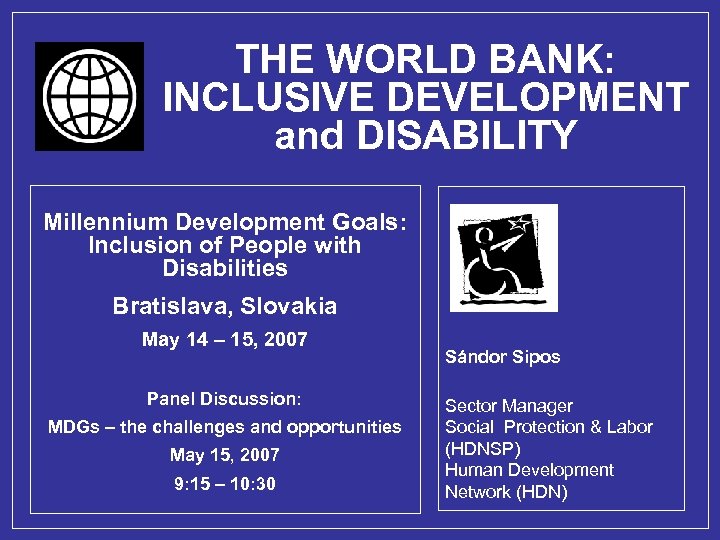 THE WORLD BANK: INCLUSIVE DEVELOPMENT and DISABILITY

Millennium Development Goals: Inclusion of People with Disabilities

Bratislava, Slovakia

May 14 – 15, 2007

Panel Discussion:

MDGs – the challenges and opportunities

May 15, 2007

9:15 – 10:30

Sándor Sipos

Sector Manager
Social Protection & Labor (HDNSP)
Human Development Network (HDN)